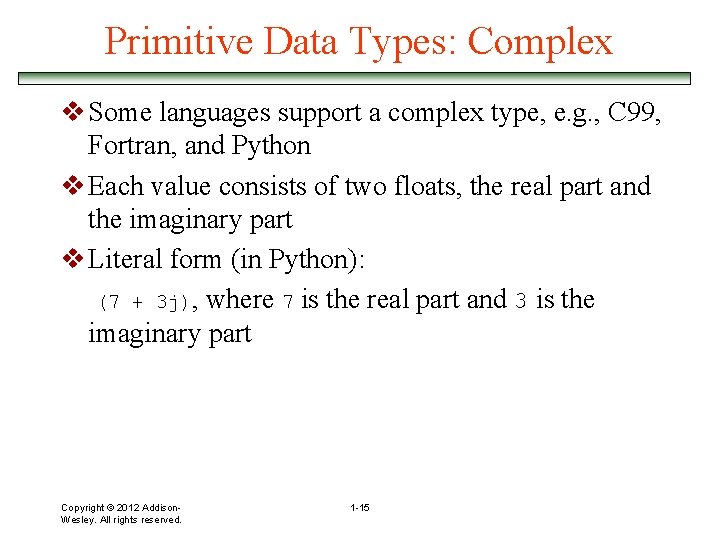 Primitive Data Types: Complex

❖ Some languages support a complex type, e.g., C99, Fortran, and Python

❖ Each value consists of two floats, the real part and the imaginary part

❖ Literal form (in Python):

(7 + 3j), where 7 is the real part and 3 is the imaginary part

Copyright © 2012 Addison-Wesley. All rights reserved.

1-15